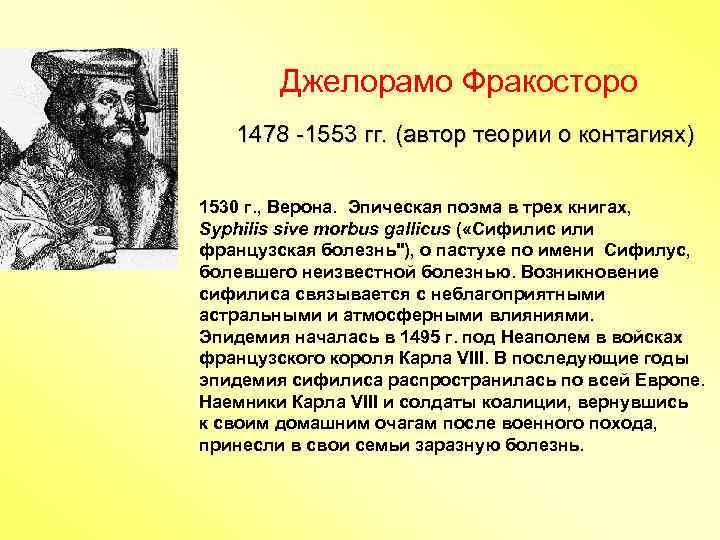 Джелорамо Фракосторо

1478 -1553 гг. (автор теории о контагиях)

1530 г., Верона. Эпическая поэма в трех книгах, Syphilis sive morbus gallicus («Сифилис или французская болезнь"), о пастухе по имени Сифилус, болевшего неизвестной болезнью. Возникновение сифилиса связывается с неблагоприятными астральными и атмосферными влияниями. Эпидемия началась в 1495 г. под Неаполем в войсках французского короля Карла VIII. В последующие годы эпидемия сифилиса распространилась по всей Европе. Наемники Карла VIII и солдаты коалиции, вернувшись к своим домашним очагам после военного похода, принесли в свои семьи заразную болезнь.